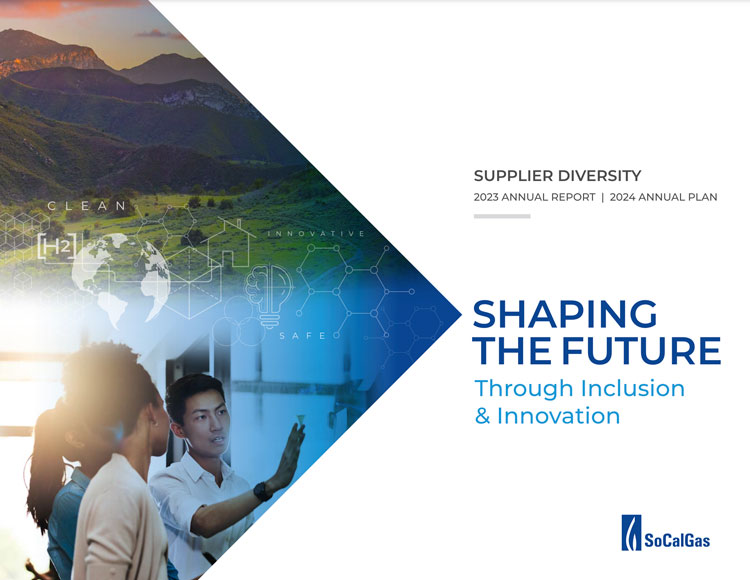 CLEAN

H2

INNOVATIVE

SAFE

SUPPLIER DIVERSITY
2023 ANNUAL REPORT | 2024 ANNUAL PLAN

SHAPING THE FUTURE
Through Inclusion & Innovation

SoCalGas